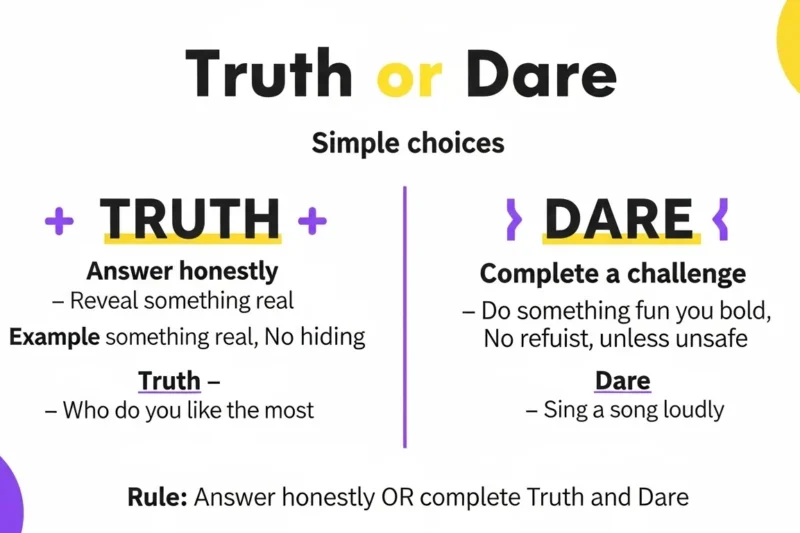 Truth or Dare

Simple choices

+ TRUTH +

Answer honestly
– Reveal something real
Example something real, No hiding

Truth –
– Who do you like the most

DARE

Complete a challenge
– Do something fun you bold, No refuist, unless unsafe

Dare
– Sing a song loudly

Rule: Answer honestly OR complete Truth and Dare